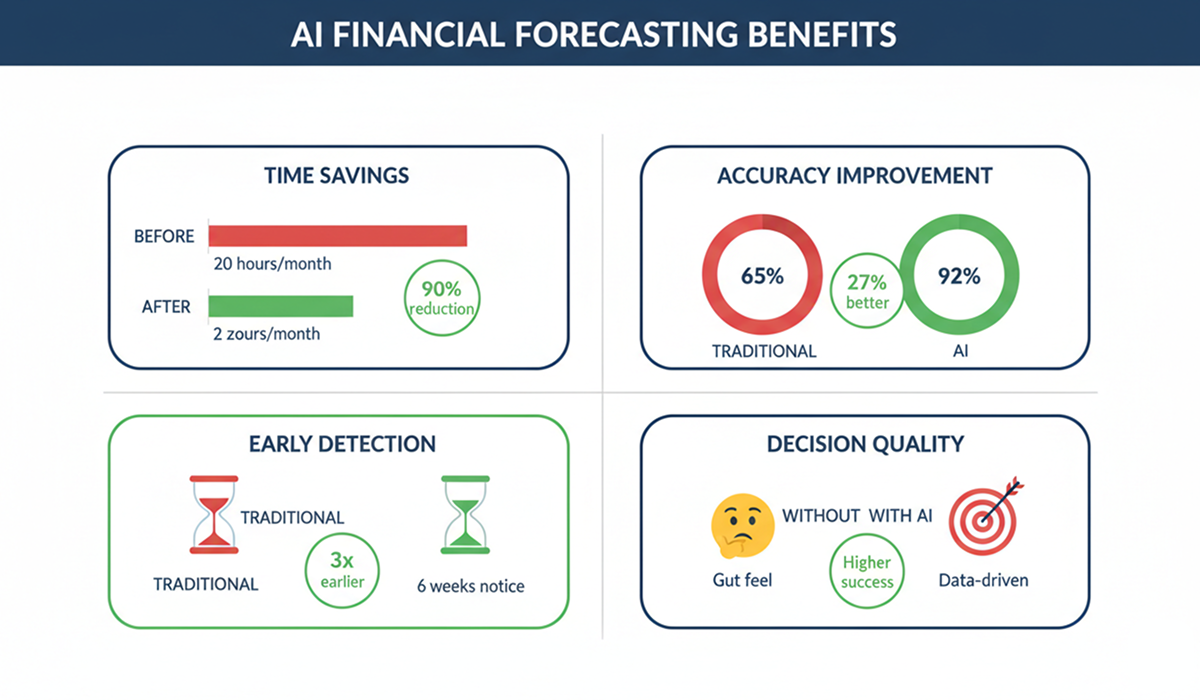 AI FINANCIAL FORECASTING BENEFITS

TIME SAVINGS

BEFORE

20 hours/month

AFTER

2 zours/month

90% reduction

ACCURACY IMPROVEMENT

65%

27% better

92%

TRADITIONAL

AI

EARLY DETECTION

TRADITIONAL

TRADITIONAL

3x earlier

6 weeks notice

DECISION QUALITY

WITHOUT WITH AI

Gut feel

Higher success

Data-driven